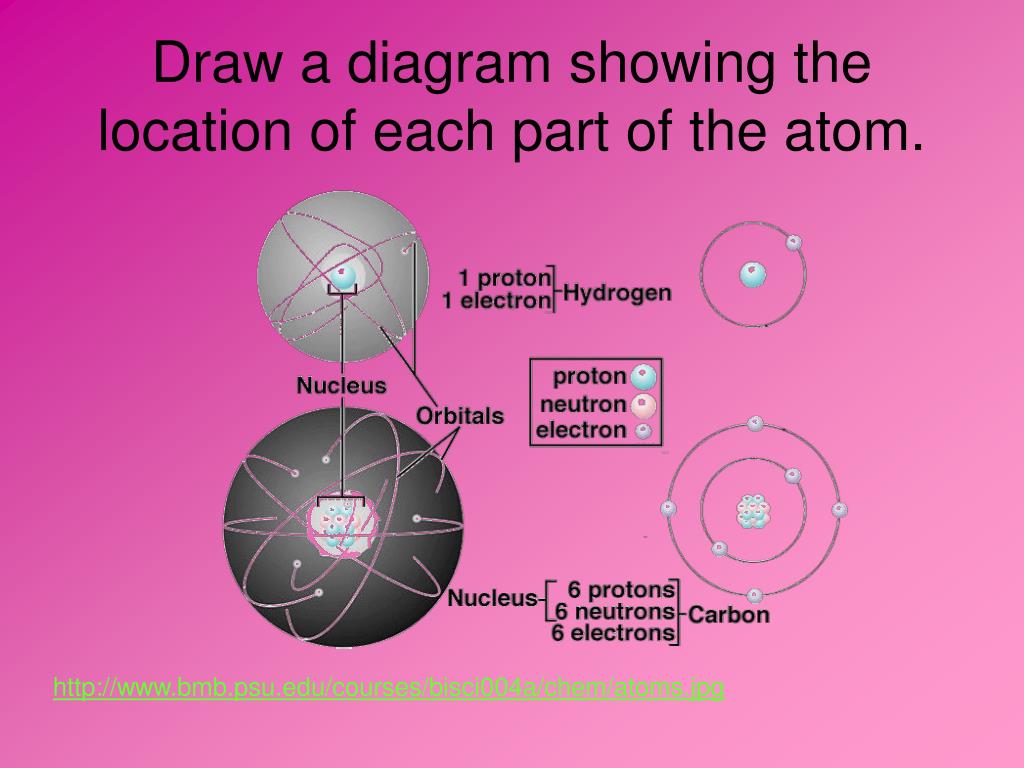 Draw a diagram showing the location of each part of the atom.

1 proton
1 electron
Hydrogen

Nucleus

Orbitals

proton
neutron
electron

Nucleus
6 protons
6 neutrons
6 electrons
Carbon

http://www.bmb.psu.edu/courses/bisci004a/chem/atoms.jpg